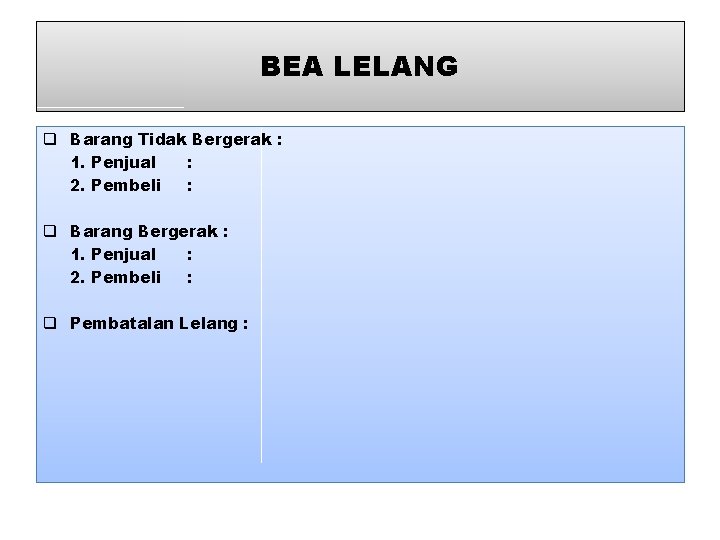 BEA LELANG

❑ Barang Tidak Bergerak :
1. Penjual :
2. Pembeli :

❑ Barang Bergerak :
1. Penjual :
2. Pembeli :

❑ Pembatalan Lelang :